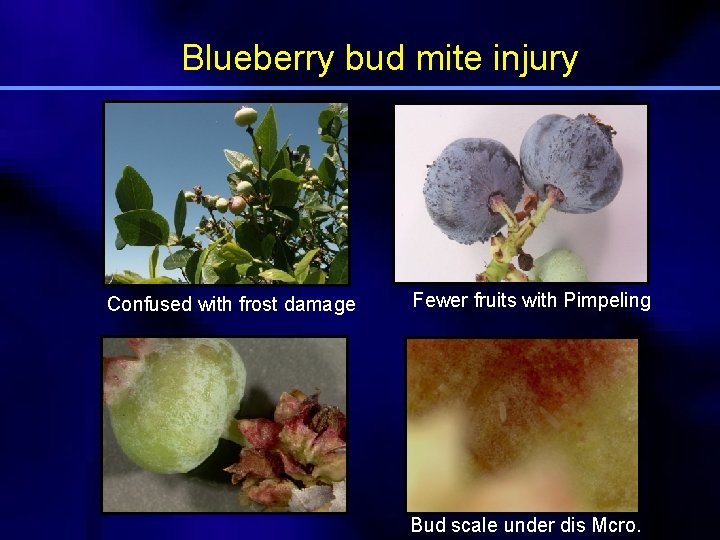 Blueberry bud mite injury

Confused with frost damage

Fewer fruits with Pimpeling

Bud scale under dis Mcro.